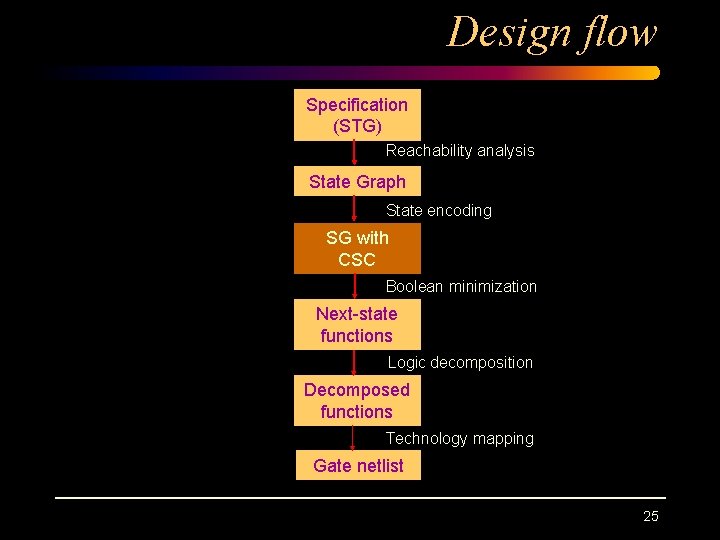 Design flow

Specification (STG)

Reachability analysis

State Graph

State encoding

SG with CSC

Boolean minimization

Next-state functions

Logic decomposition

Decomposed functions

Technology mapping

Gate netlist

25